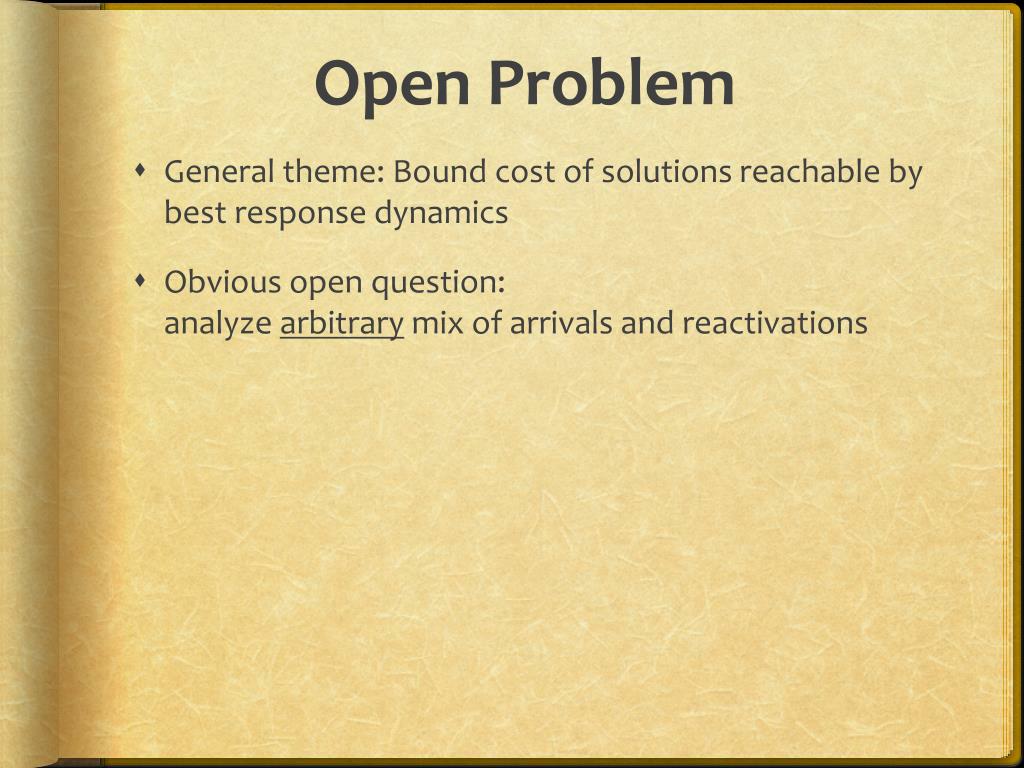 Open Problem

General theme: Bound cost of solutions reachable by best response dynamics

Obvious open question:
analyze arbitrary mix of arrivals and reactivations